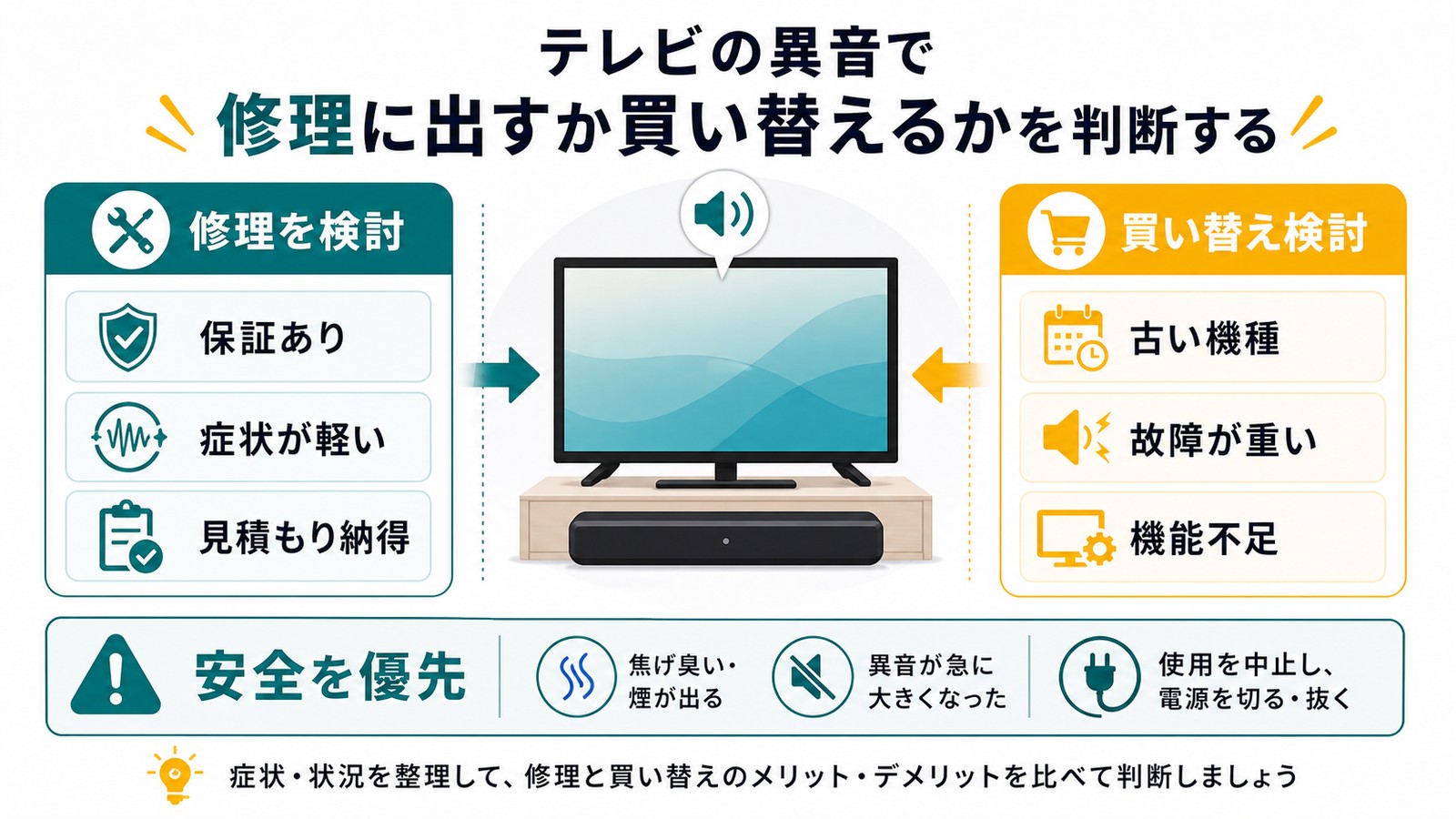 テレビの異音で
修理に出すか買い替えるかを判断する

修理を検討
保証あり
症状が軽い
見積もり納得

買い替え検討
古い機種
故障が重い
機能不足

安全を優先
焦げ臭い・煙が出る
異音が急に大きくなった
使用を中止し、電源を切る・抜く

症状・状況を整理して、修理と買い替えのメリット・デメリットを比べて判断しましょう